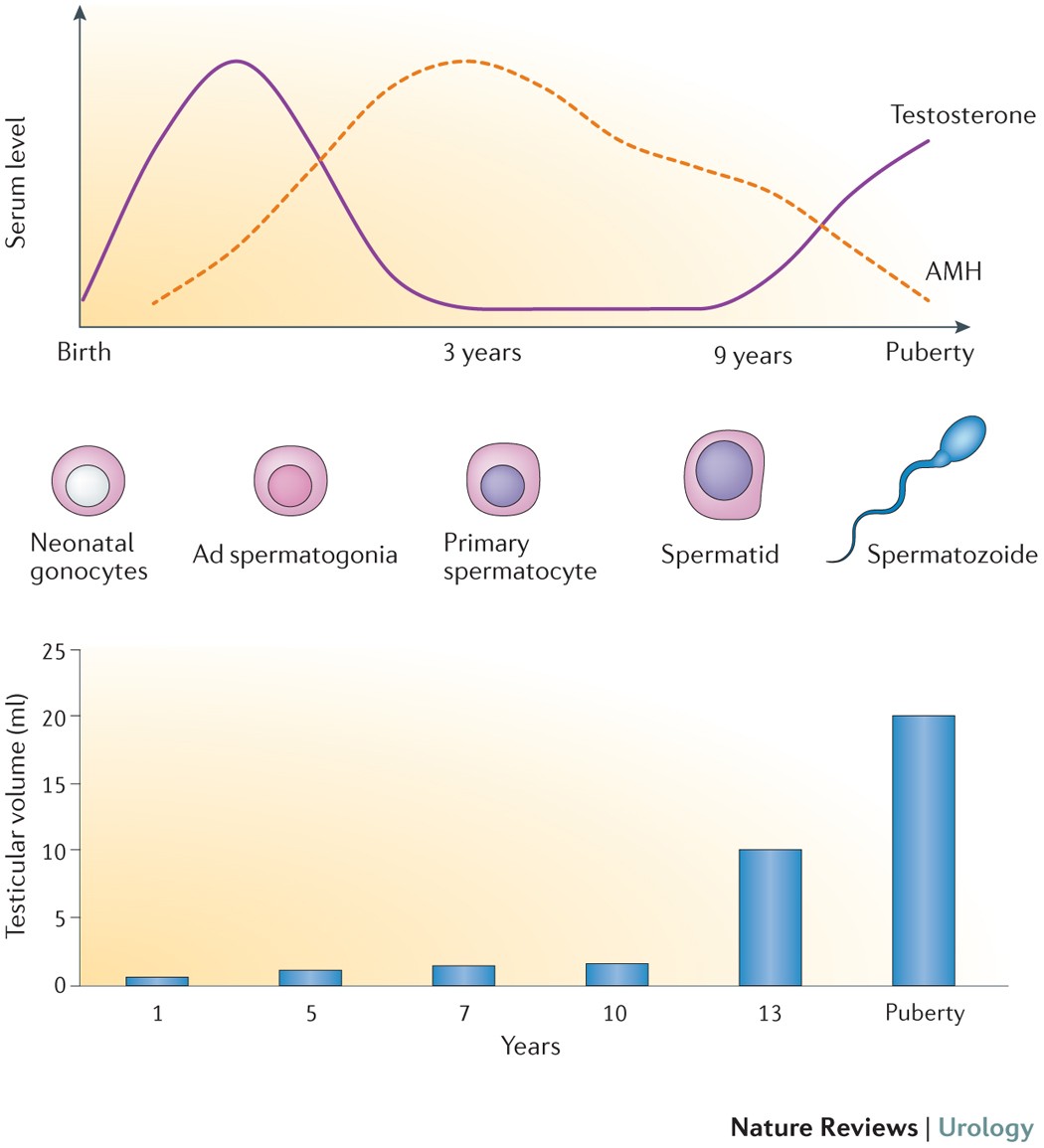 Serum level

Testosterone

AMH

Birth

3 years

9 years

Puberty

Neonatal gonocytes

Ad spermatogonia

Primary spermatocyte

Spermatid

Spermatozoide

Testicular volume (ml)

25

20

15

10

5

0

1

5

7

10

13

Puberty

Years

Nature Reviews | Urology